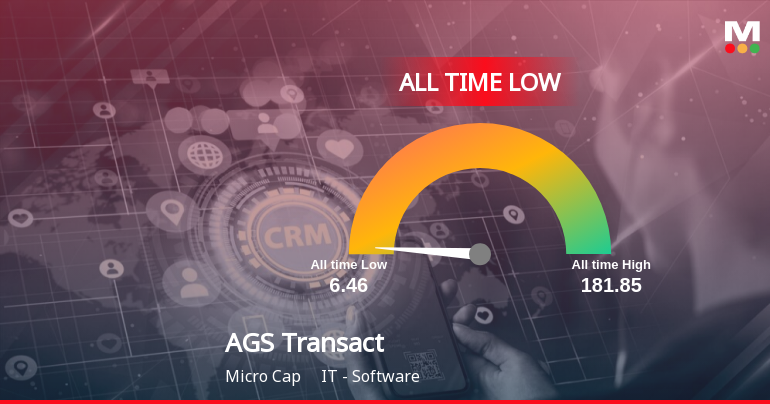 M

ALL TIME LOW

CRM

All time Low
6.46

All time High
181.85

AGS Transact

Micro Cap IT - Software